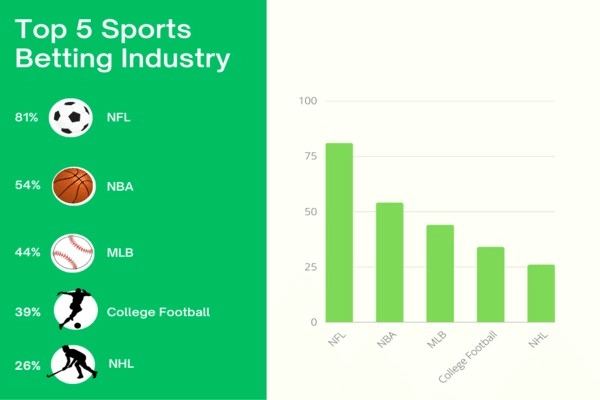 Top 5 Sports Betting Industry

81% NFL

54% NBA

44% MLB

39% College Football

26% NHL

100
75
50
25
0

NFL
NBA
MLB
College Football
NHL